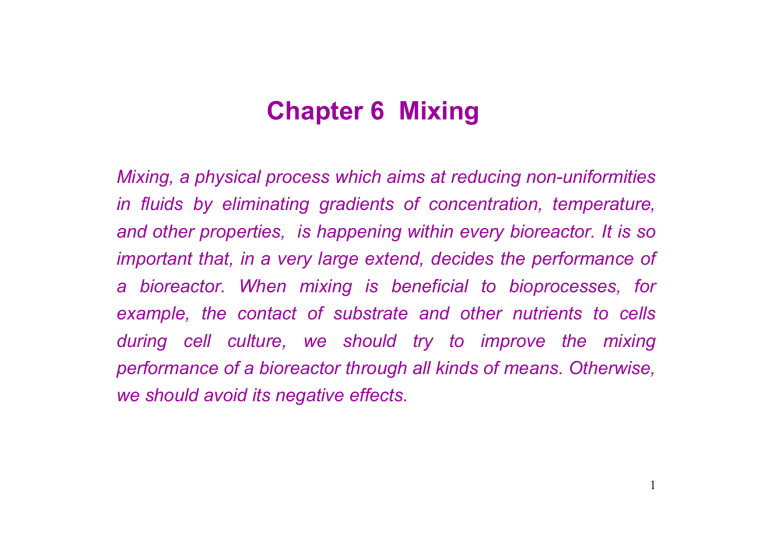 Chapter 6 Mixing

Mixing, a physical process which aims at reducing non-uniformities in fluids by eliminating gradients of concentration, temperature, and other properties, is happening within every bioreactor. It is so important that, in a very large extend, decides the performance of a bioreactor. When mixing is beneficial to bioprocesses, for example, the contact of substrate and other nutrients to cells during cell culture, we should try to improve the mixing performance of a bioreactor through all kinds of means. Otherwise, we should avoid its negative effects.

1